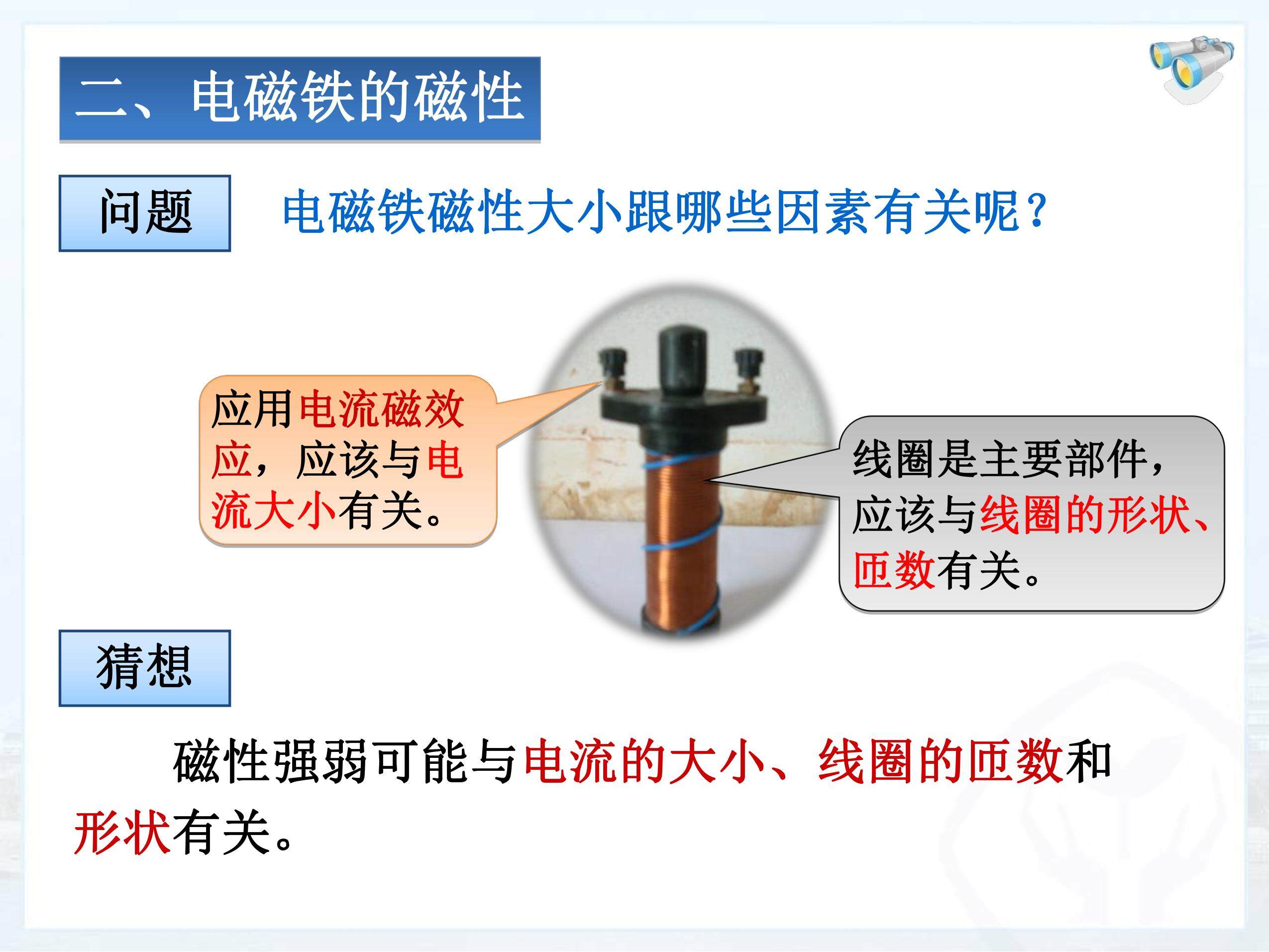 二、电磁铁的磁性

问题

电磁铁磁性大小跟哪些因素有关呢？

应用电流磁效应，应该与电流大小有关。

线圈是主要部件，应该与线圈的形状、匝数有关。

猜想

磁性强弱可能与电流的大小、线圈的匝数和形状有关。